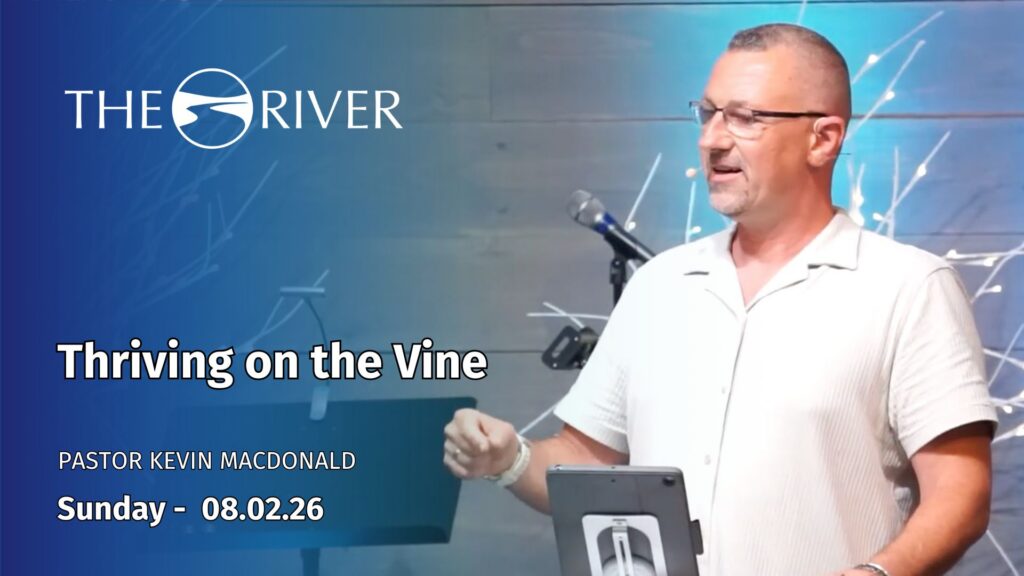 THE RIVER

Thriving on the Vine

PASTOR KEVIN MACDONALD

Sunday - 08.02.26